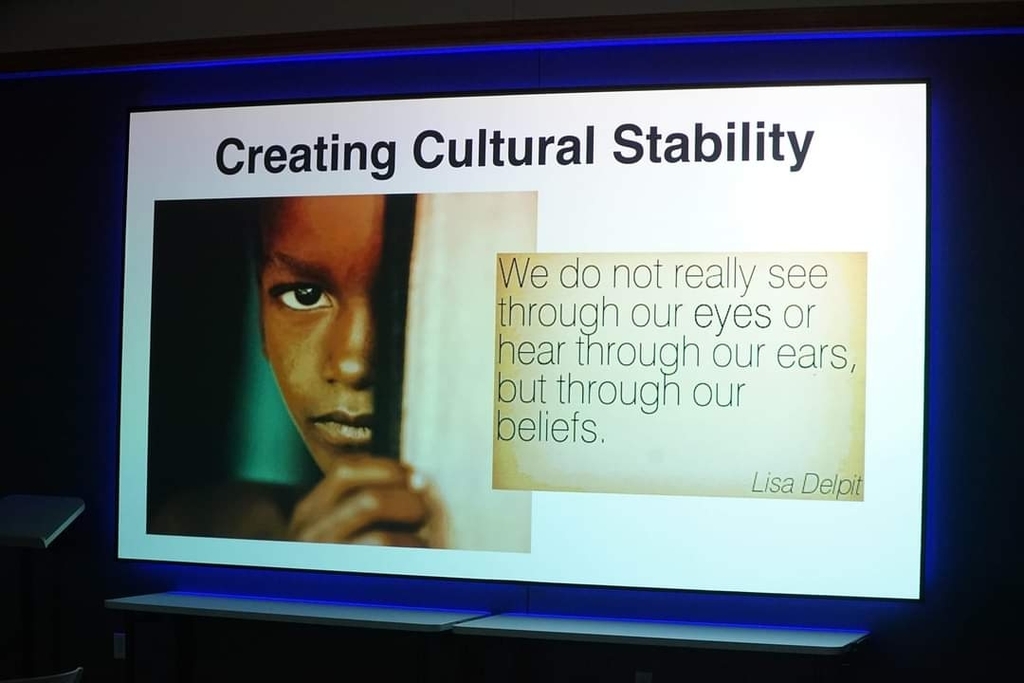 Creating Cultural Stability

We do not really see through our eyes or hear through our ears, but through our beliefs.

Lisa Delpit